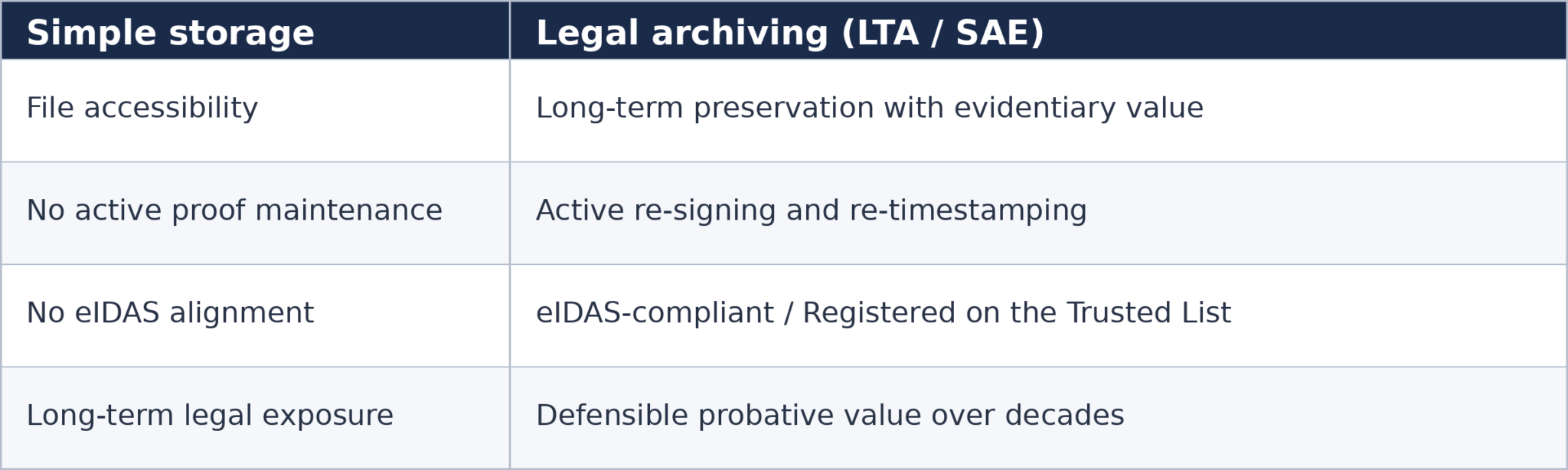 | Simple storage | Legal archiving (LTA / SAE) |
|---|---|
| File accessibility | Long-term preservation with evidentiary value |
| No active proof maintenance | Active re-signing and re-timestamping |
| No eIDAS alignment | eIDAS-compliant / Registered on the Trusted List |
| Long-term legal exposure | Defensible probative value over decades |